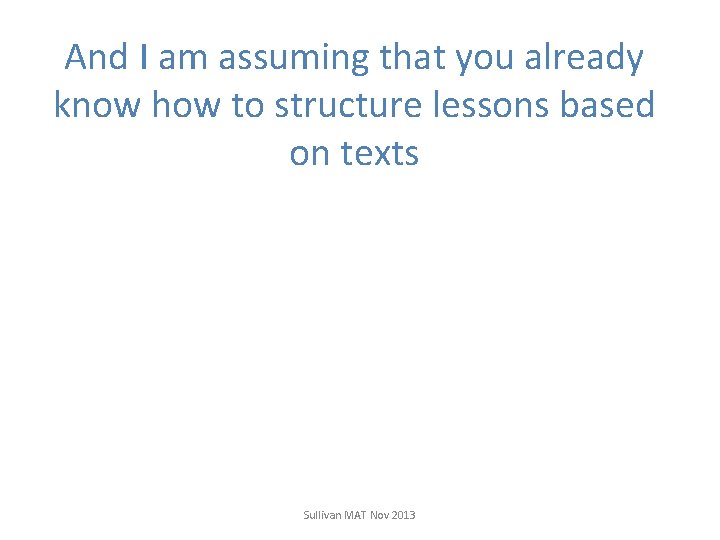 And I am assuming that you already know how to structure lessons based on texts

Sullivan MAT Nov 2013